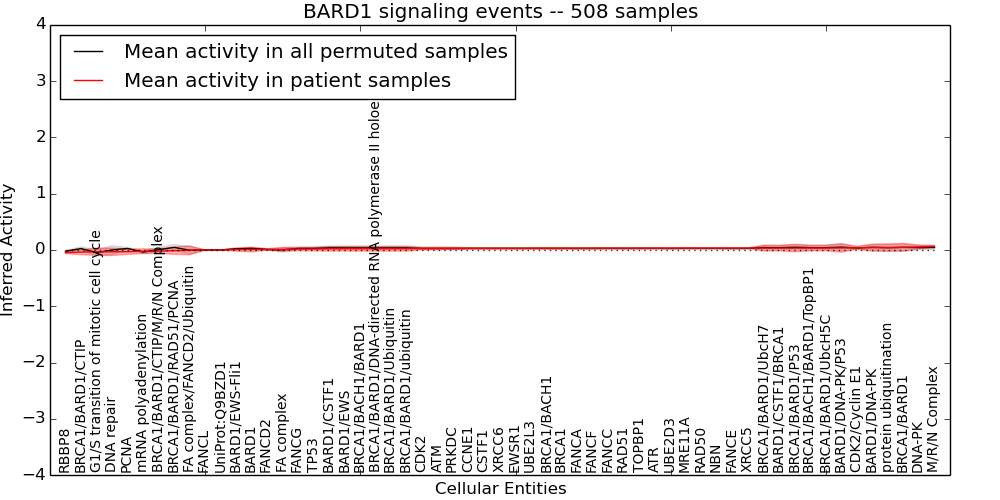 BARD1 signaling events -- 508 samples

Mean activity in all permuted samples
Mean activity in patient samples

Inferred Activity

4
3
2
1
0
−1
−2
−3
−4

RBBP8
BRCA1/BARD1/CTIP
G1/S transition of mitotic cell cycle
DNA repair
PCNA
mRNA polyadenylation
BRCA1/BARD1/CTIP/M/R/N Complex
BRCA1/BARD1/RAD51/PCNA
FA complex/FANCD2/Ubiquitin
FANCL
UniProt:Q9BZD1
BARD1/EWS-Fli1
BARD1
FANCD2
FA complex
FANCG
TP53
BARD1/CSTF1
BARD1/EWS
BRCA1/BACH1/BARD1
BRCA1/BARD1/DNA-directed RNA polymerase II holoe
BRCA1/BARD1/Ubiquitin
BRCA1/BARD1/ubiquitin
CDK2
ATM
PRKDC
CCNE1
CSTF1
XRCC6
EWSR1
UBE2L3
BRCA1/BACH1
BRCA1
FANCA
FANCF
FANCC
RAD51
TOPBP1
ATR
UBE2D3
MRE11A
RAD50
NBN
FANCE
XRCC5
BRCA1/BARD1/UbcH7
BARD1/CSTF1/BRCA1
BRCA1/BARD1/P53
BRCA1/BACH1/BARD1/TopBP1
BRCA1/BARD1/UbcH5C
BARD1/DNA-PK/P53
CDK2/Cyclin E1
BARD1/DNA-PK
protein ubiquitination
BRCA1/BARD1
DNA-PK
M/R/N Complex

Cellular Entities